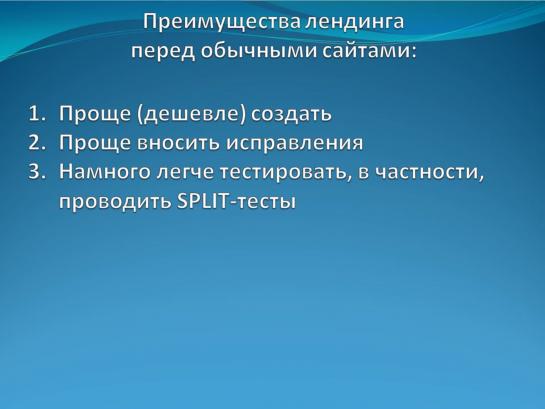 Преимущества лендинга перед обычными сайтами:

1. Проще (дешевле) создать
2. Проще вносить исправления
3. Намного легче тестировать, в частности, проводить SPLIT-тесты